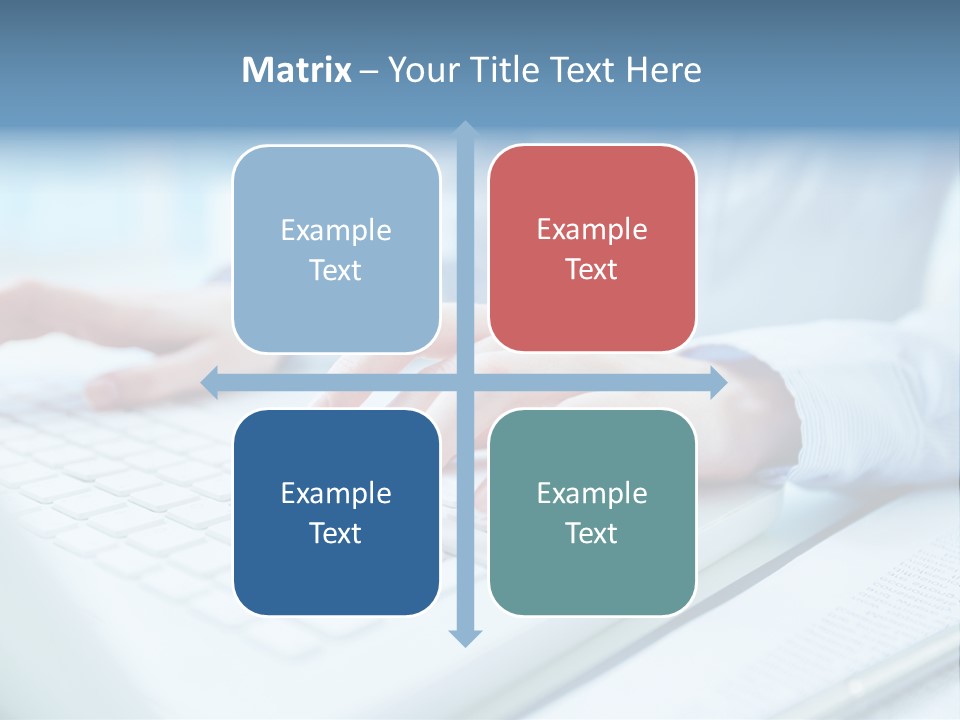 Matrix – Your Title Text Here

Example Text

Example Text

Example Text

Example Text